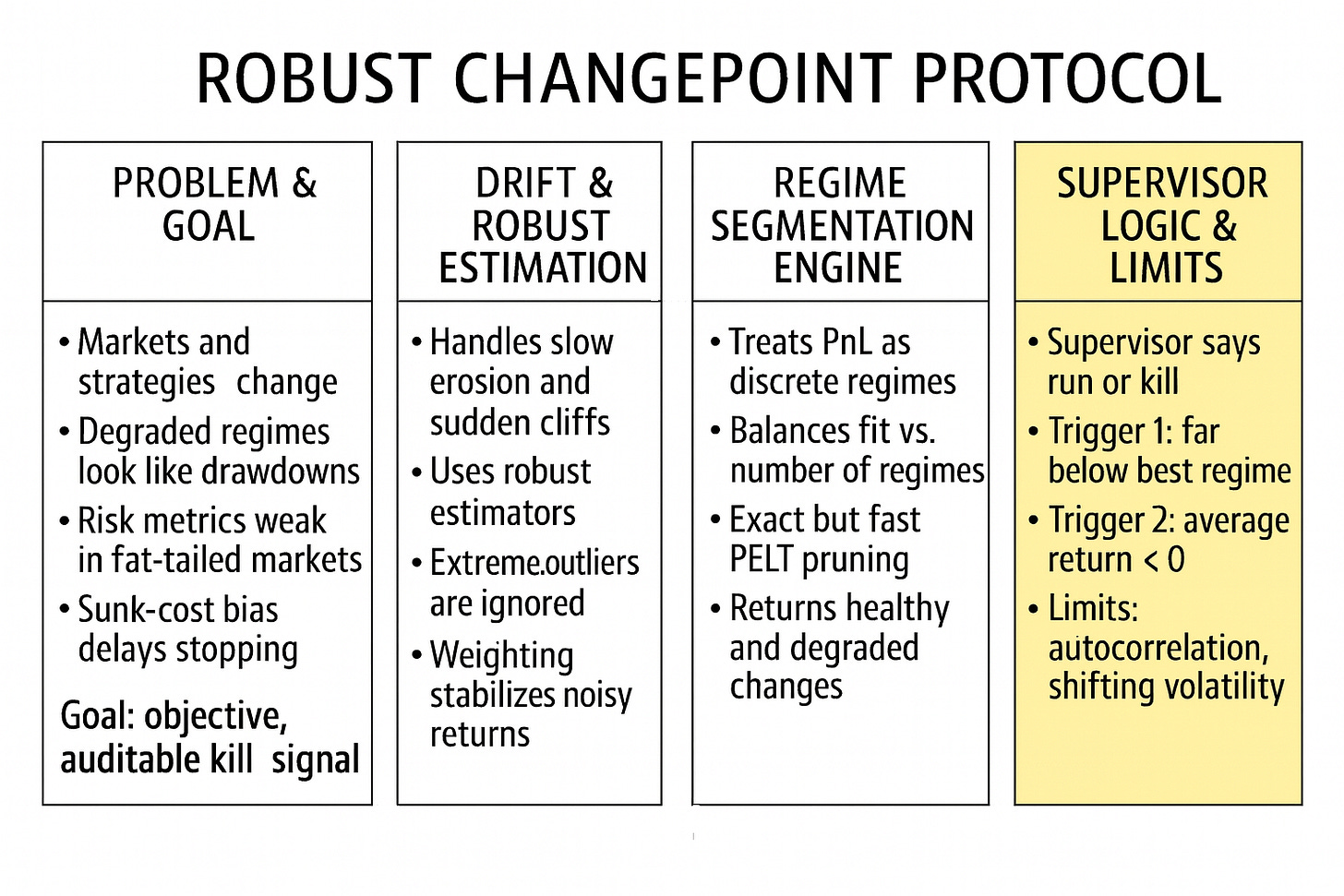 ROBUST CHANGEPOINT PROTOCOL

PROBLEM & GOAL

• Markets and strategies change
• Degraded regimes look like drawdowns
• Risk metrics weak in fat-tailed markets
• Sunk-cost bias delays stopping

Goal: objective, auditable kill signal

DRIFT & ROBUST ESTIMATION

• Handles slow erosion and sudden cliffs
• Uses robust estimators
• Extreme.outliers are ignored
• Weighting stabilizes noisy returns

REGIME SEGMENTATION ENGINE

• Treats PnL as discrete regimes
• Balances fit vs. number of regimes
• Exact but fast PELT pruning
• Returns healthy and degraded changes

SUPERVISOR LOGIC & LIMITS

• Supervisor says run or kill
• Trigger 1: far below best regime
• Trigger 2: average return < 0
• Limits: autocorrelation, shifting volatility